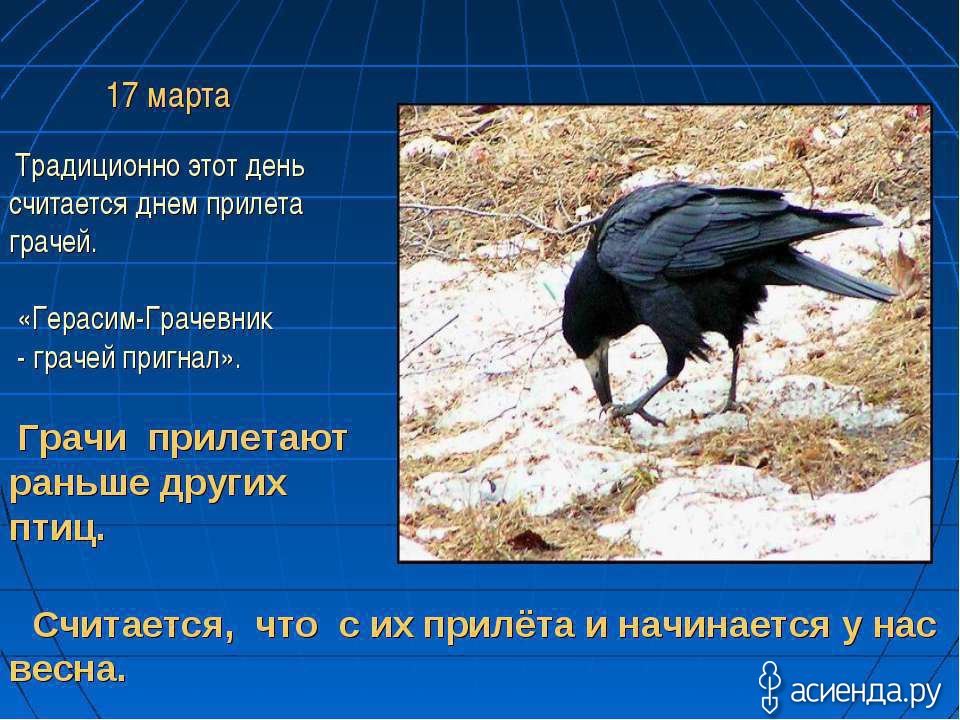 17 марта

Традиционно этот день считается днем прилета грачей.

«Герасим-Грачевник - грачей пригнал».

Грачи прилетают раньше других птиц.

Считается, что с их прилёта и начинается у нас весна.

асиенда.ру